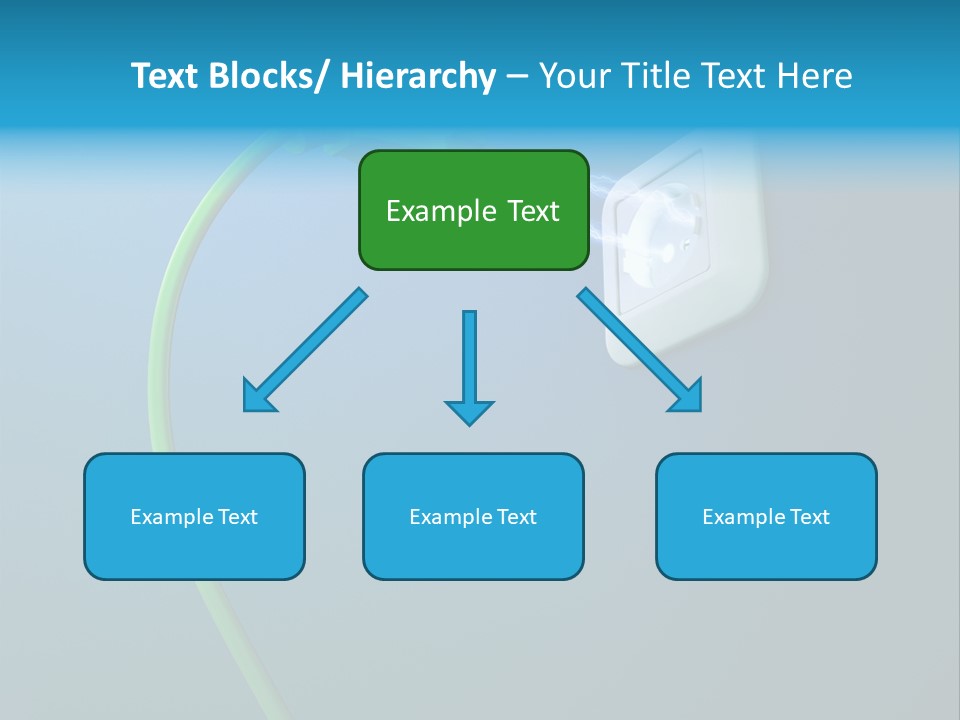 Text Blocks/ Hierarchy – Your Title Text Here

Example Text

Example Text

Example Text

Example Text